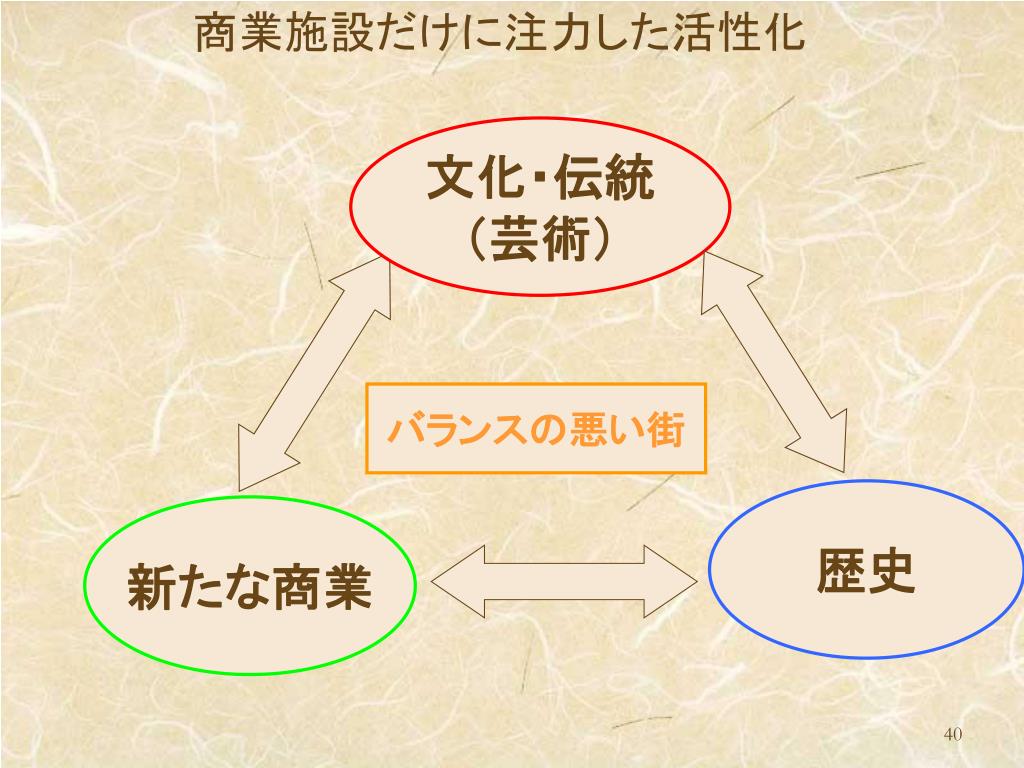 商業施設だけに注力した活性化

文化・伝統
（芸術）

バランスの悪い街

新たな商業

歴史

40